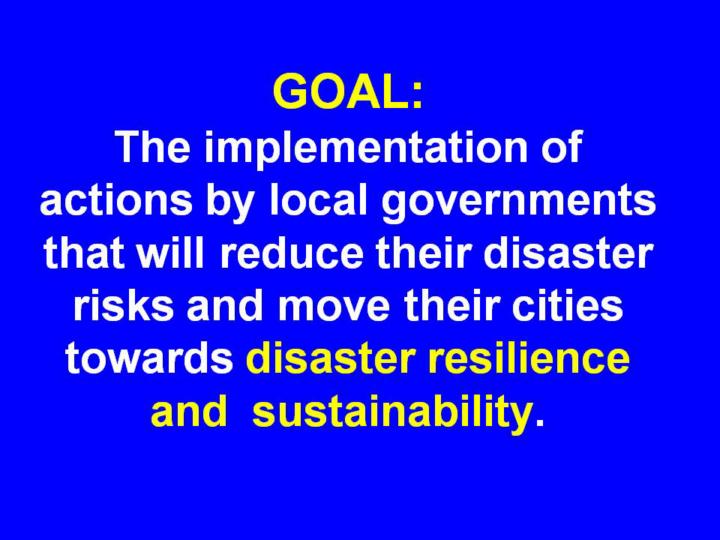 GOAL:

The implementation of actions by local governments that will reduce their disaster risks and move their cities towards disaster resilience and sustainability.